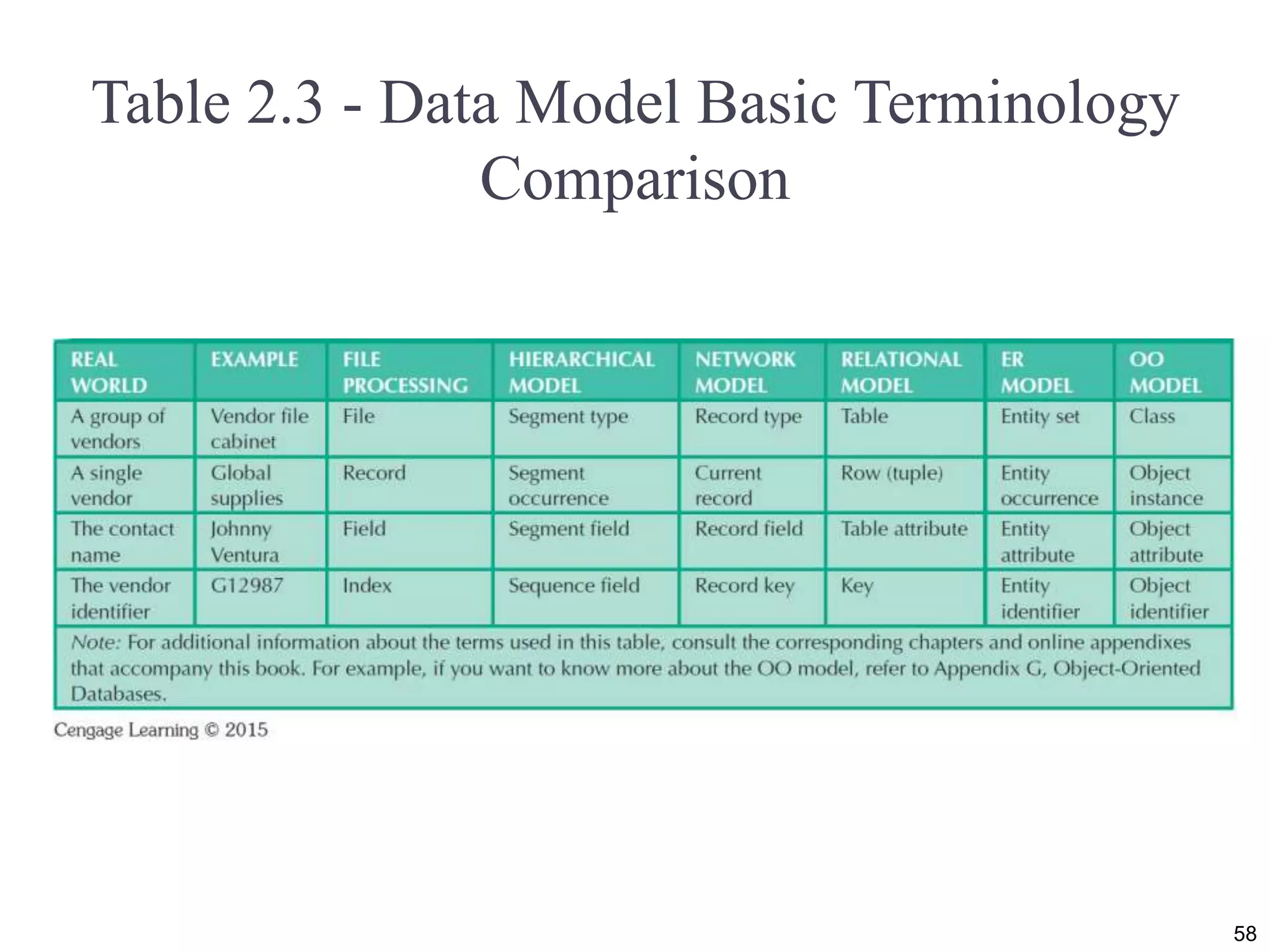 Table 2.3 - Data Model Basic Terminology Comparison

| REAL WORLD | EXAMPLE | FILE PROCESSING | HIERARCHICAL MODEL | NETWORK MODEL | RELATIONAL MODEL | ER MODEL | OO MODEL |
|---|---|---|---|---|---|---|---|
| A group of vendors | Vendor file cabinet | File | Segment type | Record type | Table | Entity set | Class |
| A single vendor | Global supplies | Record | Segment occurrence | Current record | Row (tuple) | Entity occurrence | Object instance |
| The contact name | Johnny Ventura | Field | Segment field | Record field | Table attribute | Entity attribute | Object attribute |
| The vendor identifier | G12987 | Index | Sequence field | Record key | Key | Entity identifier | Object identifier |

Note: For additional information about the terms used in this table, consult the corresponding chapters and online appendixes that accompany this book. For example, if you want to know more about the OO model, refer to Appendix G, Object-Oriented Databases.

Cengage Learning © 2015

58